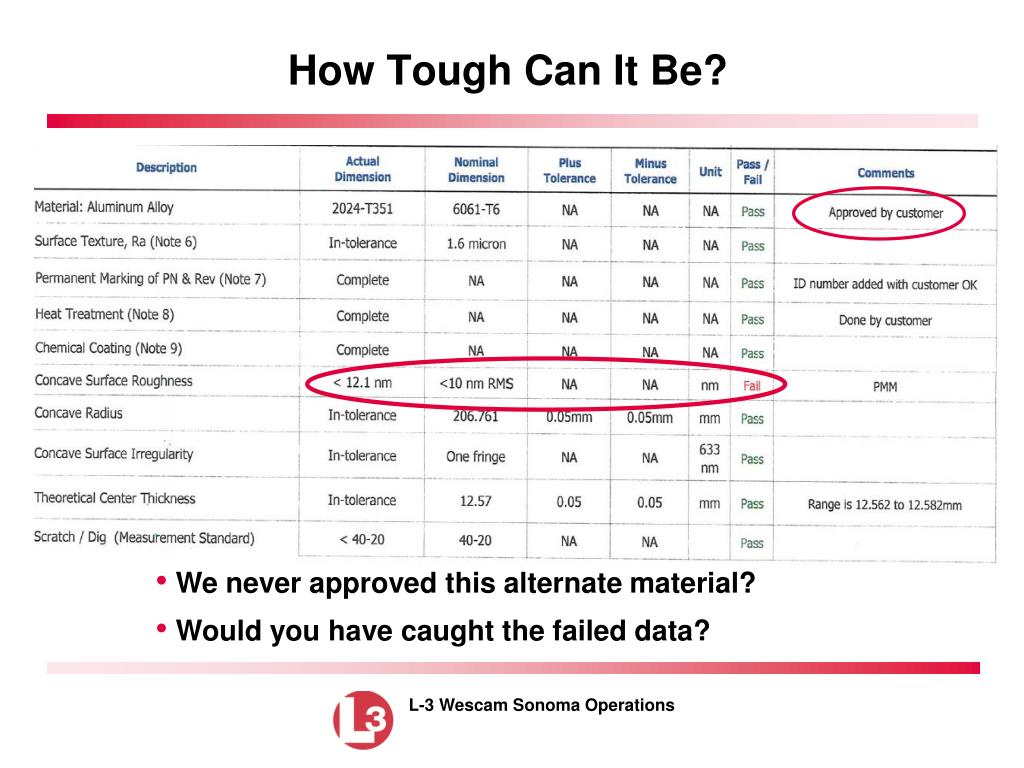 How Tough Can It Be?

| Description | Actual Dimension | Nominal Dimension | Plus Tolerance | Minus Tolerance | Unit | Pass / Fail | Comments |
|---|---|---|---|---|---|---|---|
| Material: Aluminum Alloy | 2024-T351 | 6061-T6 | NA | NA | NA | Pass | Approved by customer |
| Surface Texture, Ra (Note 6) | In-tolerance | 1.6 micron | NA | NA | NA | Pass | |
| Permanent Marking of PN & Rev (Note 7) | Complete | NA | NA | NA | NA | Pass | ID number added with customer OK |
| Heat Treatment (Note 8) | Complete | NA | NA | NA | NA | Pass | Done by customer |
| Chemical Coating (Note 9) | Complete | NA | NA | NA | NA | Pass | |
| Concave Surface Roughness | < 12.1 nm | <10 nm RMS | NA | NA | nm | Fail | PMM |
| Concave Radius | In-tolerance | 206.761 | 0.05mm | 0.05mm | mm | Pass | |
| Concave Surface Irregularity | In-tolerance | One fringe | NA | NA | 633 nm | Pass | |
| Theoretical Center Thickness | In-tolerance | 12.57 | 0.05 | 0.05 | mm | Pass | Range is 12.562 to 12.582mm |
| Scratch / Dig (Measurement Standard) | < 40-20 | 40-20 | NA | NA | | Pass | |

• We never approved this alternate material?
• Would you have caught the failed data?

L3
L-3 Wescam Sonoma Operations